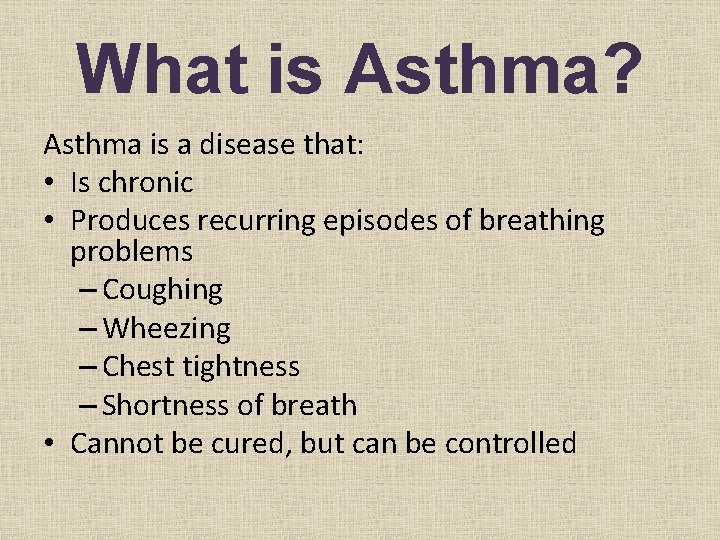 What is Asthma?

Asthma is a disease that:
• Is chronic
• Produces recurring episodes of breathing problems
– Coughing
– Wheezing
– Chest tightness
– Shortness of breath
• Cannot be cured, but can be controlled